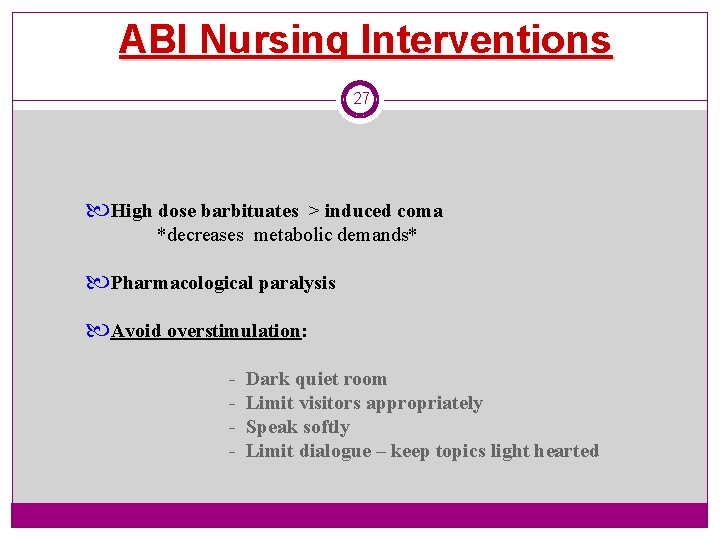 ABI Nursing Interventions

27

High dose barbituates > induced coma
*decreases metabolic demands*

Pharmacological paralysis

Avoid overstimulation:

- Dark quiet room
- Limit visitors appropriately
- Speak softly
- Limit dialogue – keep topics light hearted